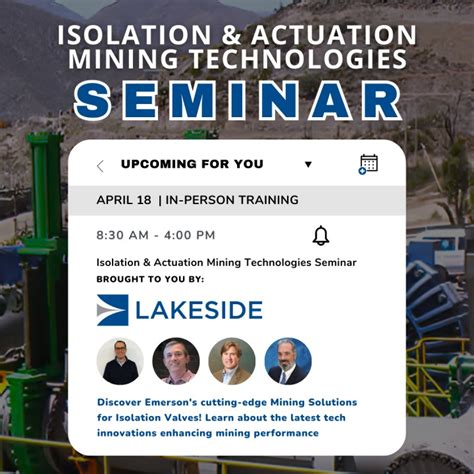 ISOLATION & ACTUATION MINING TECHNOLOGIES
SEMINAR

UPCOMING FOR YOU

APRIL 18 | IN-PERSON TRAINING

8:30 AM - 4:00 PM

Isolation & Actuation Mining Technologies Seminar
BROUGHT TO YOU BY:

LAKESIDE

Discover Emerson's cutting-edge Mining Solutions for Isolation Valves! Learn about the latest tech innovations enhancing mining performance